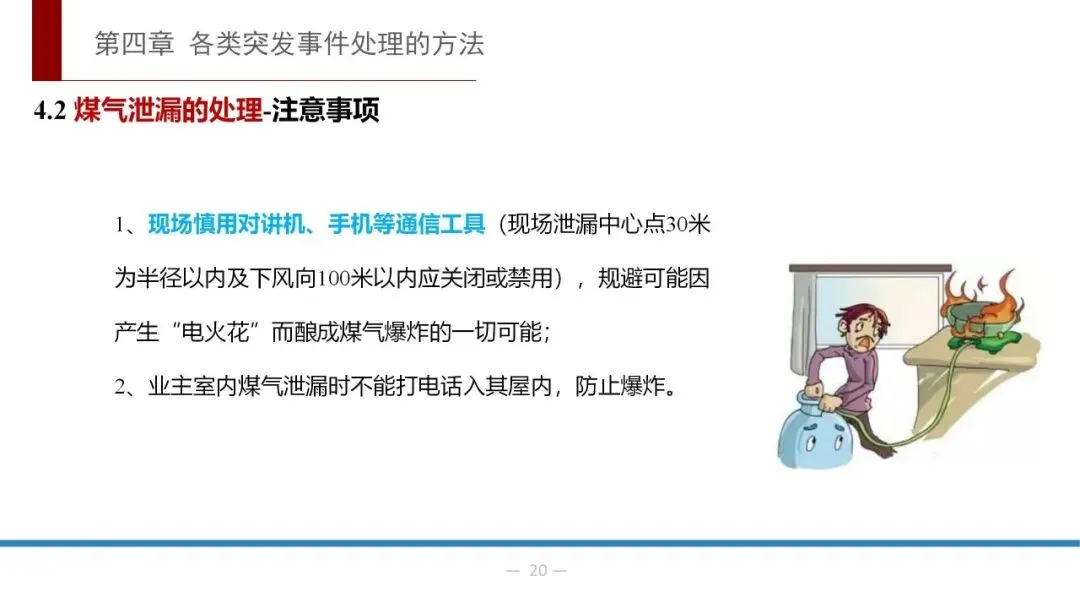 第四章 各类突发事件处理的方法

4.2 煤气泄漏的处理-注意事项

1、现场慎用对讲机、手机等通信工具（现场泄漏中心点30米为半径以内及下风向100米以内应关闭或禁用），规避可能因产生“电火花”而酿成煤气爆炸的一切可能；

2、业主室内煤气泄漏时不能打电话入其屋内，防止爆炸。

— 20 —